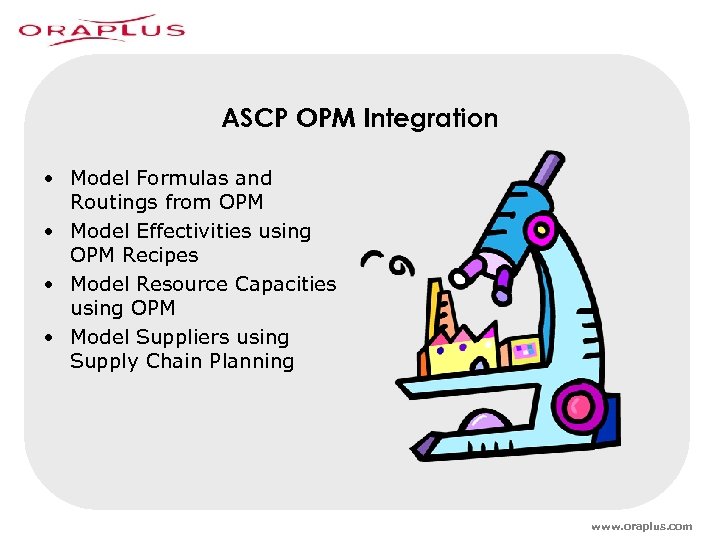 ORAPLUS

ASCP OPM Integration

• Model Formulas and Routings from OPM
• Model Effectivities using OPM Recipes
• Model Resource Capacities using OPM
• Model Suppliers using Supply Chain Planning

www.oraplus.com